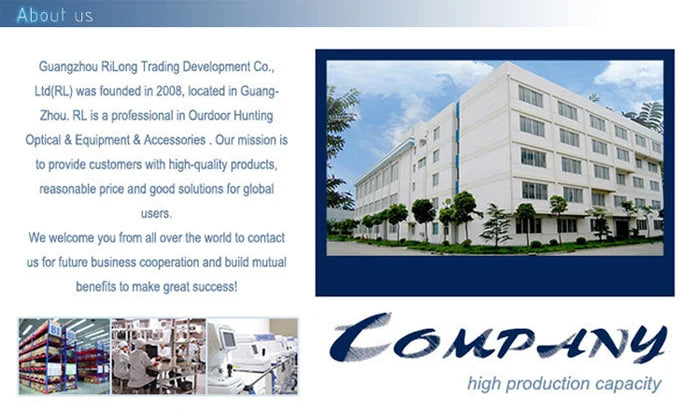 About us

Guangzhou RiLong Trading Development Co., Ltd(RL) was founded in 2008, located in GuangZhou. RL is a professional in Ourdoor Hunting Optical & Equipment & Accessories . Our mission is to provide customers with high-quality products, reasonable price and good solutions for global users.

We welcome you from all over the world to contact us for future business cooperation and build mutual benefits to make great success!

COMPANY

high production capacity